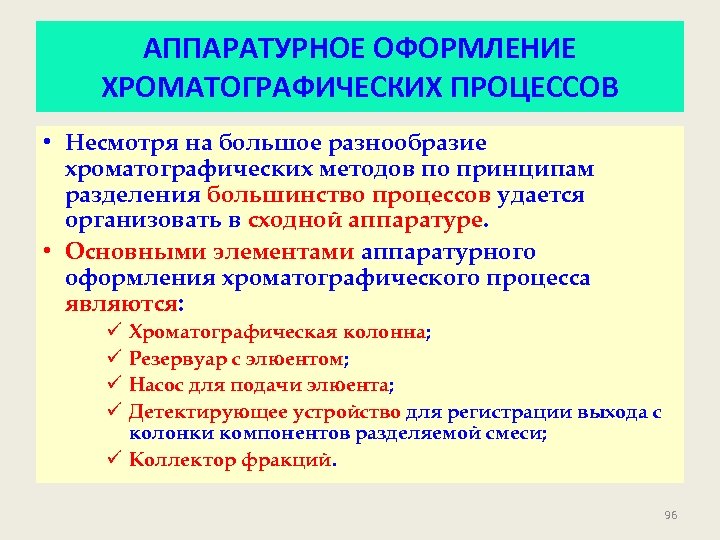 АППАРАТУРНОЕ ОФОРМЛЕНИЕ ХРОМАТОГРАФИЧЕСКИХ ПРОЦЕССОВ

• Несмотря на большое разнообразие хроматографических методов по принципам разделения большинство процессов удается организовать в сходной аппаратуре.

• Основными элементами аппаратурного оформления хроматографического процесса являются:

✓ Хроматографическая колонна;

✓ Резервуар с элюентом;

✓ Насос для подачи элюента;

✓ Детектирующее устройство для регистрации выхода с колонки компонентов разделяемой смеси;

✓ Коллектор фракций.

96